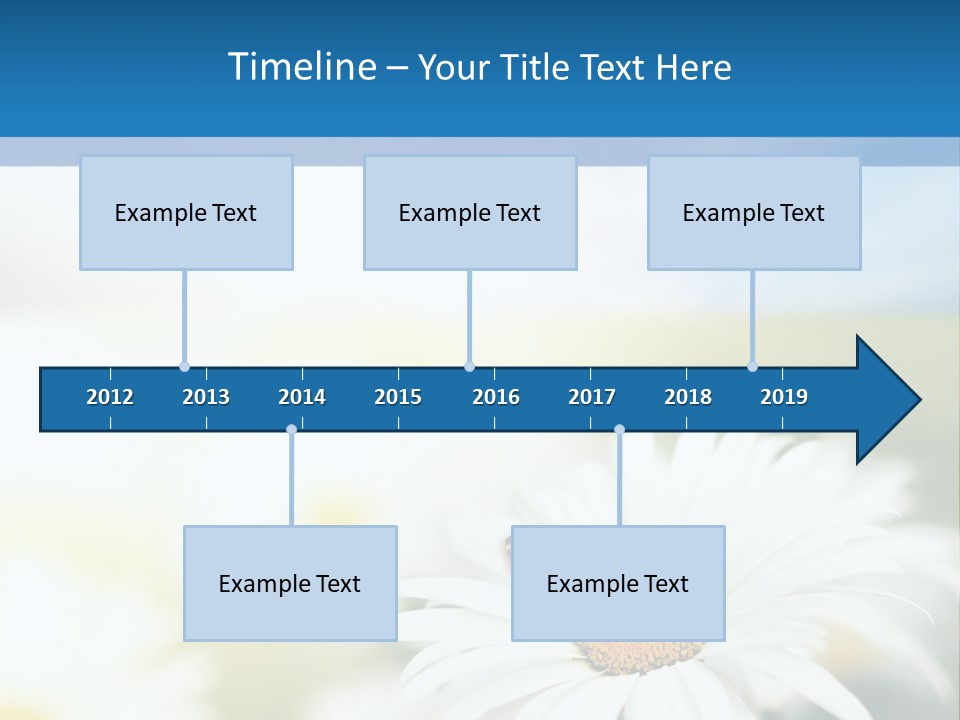 Timeline – Your Title Text Here

Example Text

Example Text

Example Text

2012 2013 2014 2015 2016 2017 2018 2019

Example Text

Example Text